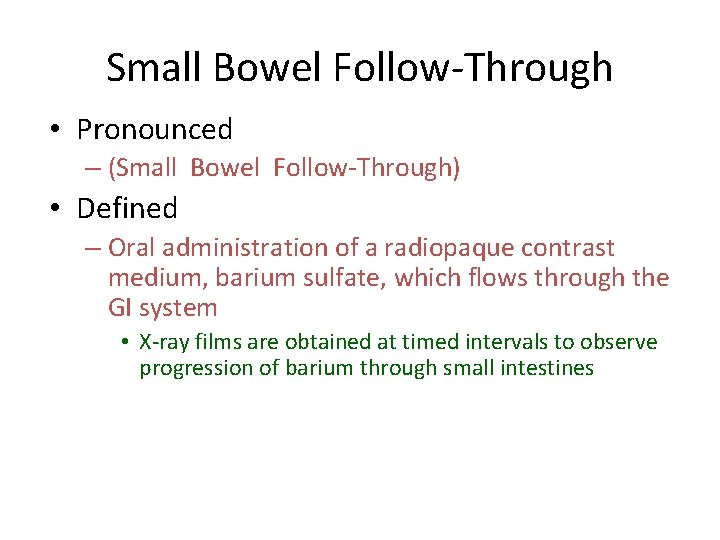 Small Bowel Follow-Through

• Pronounced
– (Small Bowel Follow-Through)
• Defined
– Oral administration of a radiopaque contrast medium, barium sulfate, which flows through the GI system
• X-ray films are obtained at timed intervals to observe progression of barium through small intestines